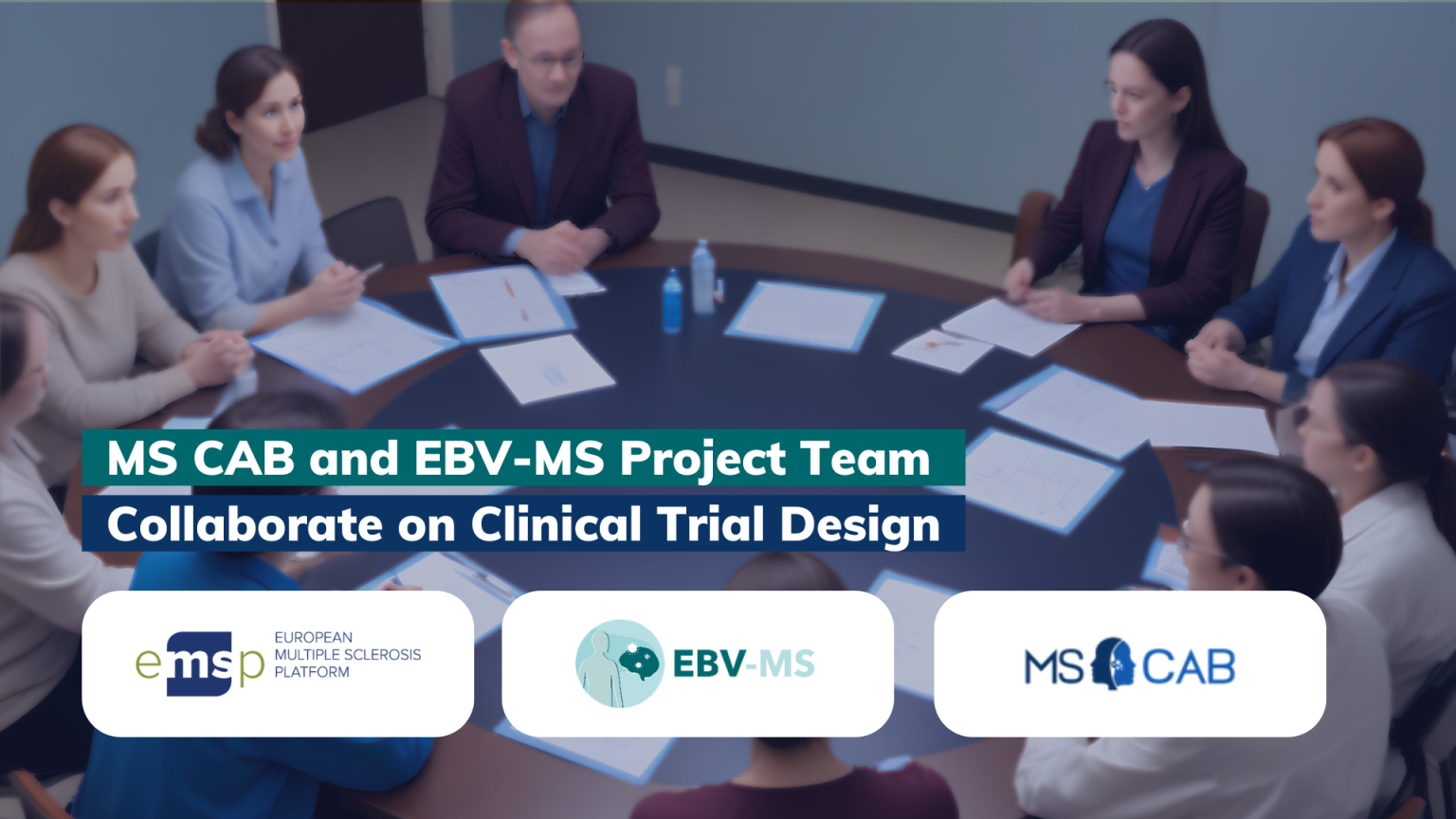 MS CAB and EBV-MS Project Team
Collaborate on Clinical Trial Design

emsp EUROPEAN MULTIPLE SCLEROSIS PLATFORM

EBV-MS

MS CAB